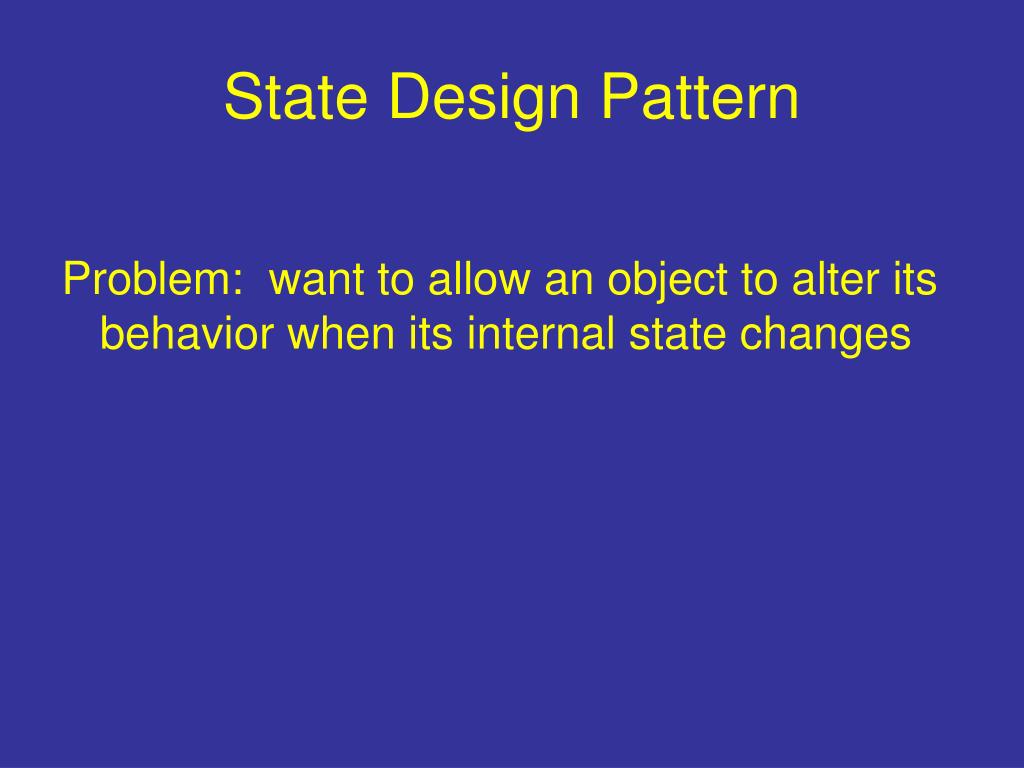 State Design Pattern

Problem: want to allow an object to alter its behavior when its internal state changes